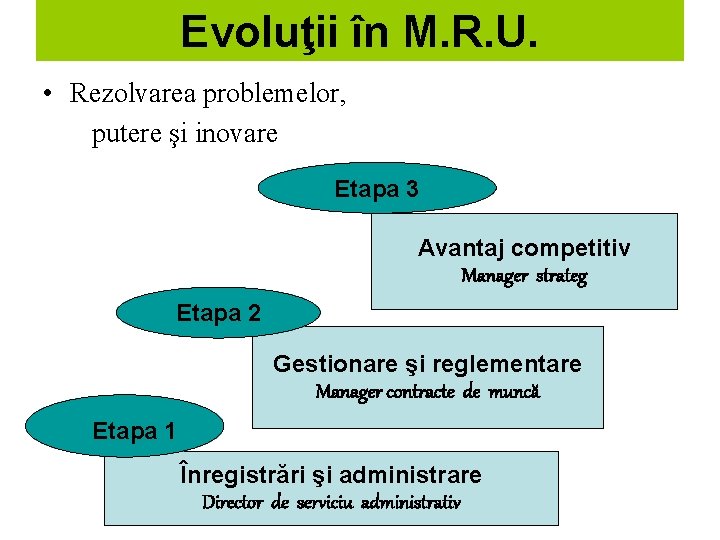 Evoluţii în M.R.U.

• Rezolvarea problemelor, putere şi inovare

Etapa 3

Avantaj competitiv
Manager strateg

Etapa 2

Gestionare şi reglementare
Manager contracte de muncă

Etapa 1

Înregistrări şi administrare
Director de serviciu administrativ